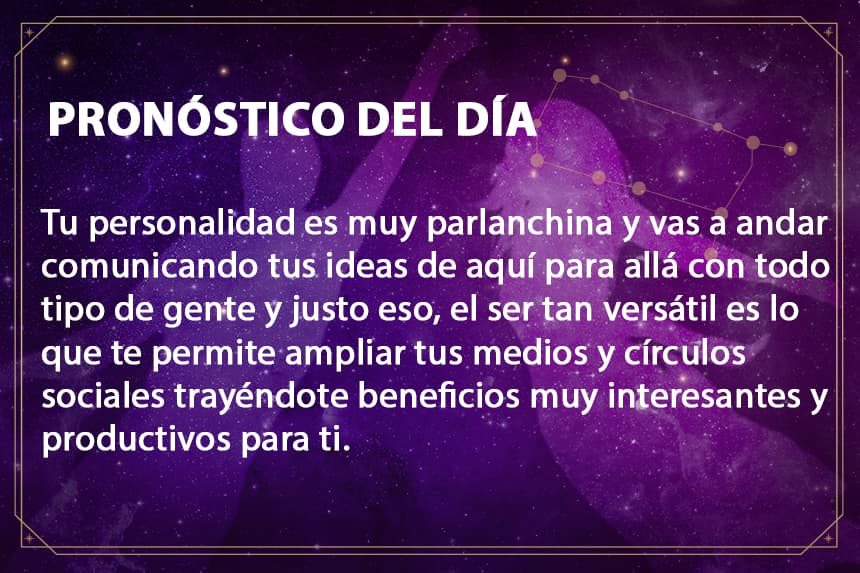 PRONÓSTICO DEL DÍA

Tu personalidad es muy parlanchina y vas a andar comunicando tus ideas de aquí para allá con todo tipo de gente y justo eso, el ser tan versátil es lo que te permite ampliar tus medios y círculos sociales trayéndote beneficios muy interesantes y productivos para ti.